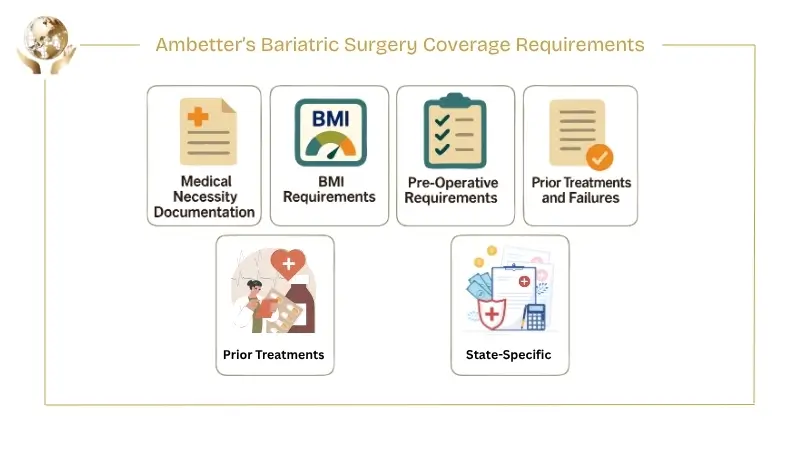 Ambetter's Bariatric Surgery Coverage Requirements

Medical Necessity Documentation

BMI

BMI Requirements

Pre-Operative Requirements

Prior Treatments and Failures

Prior Treatments

State-Specific